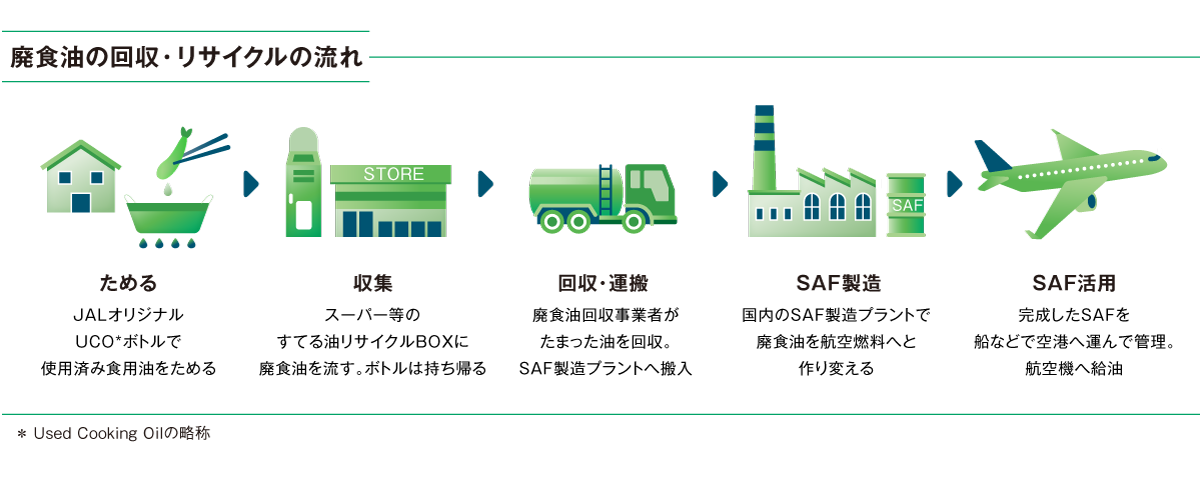 廃食油の回収・リサイクルの流れ

STORE

SAF

ためる
JALオリジナル
UCO*ボトルで
使用済み食用油をためる

収集
スーパー等の
すてる油リサイクルBOXに
廃食油を流す。ボトルは持ち帰る

回収・運搬
廃食油回収事業者が
たまった油を回収。
SAF製造プラントへ搬入

SAF製造
国内のSAF製造プラントで
廃食油を航空燃料へと
作り変える

SAF活用
完成したSAFを
船などで空港へ運んで管理。
航空機へ給油

＊ Used Cooking Oilの略称